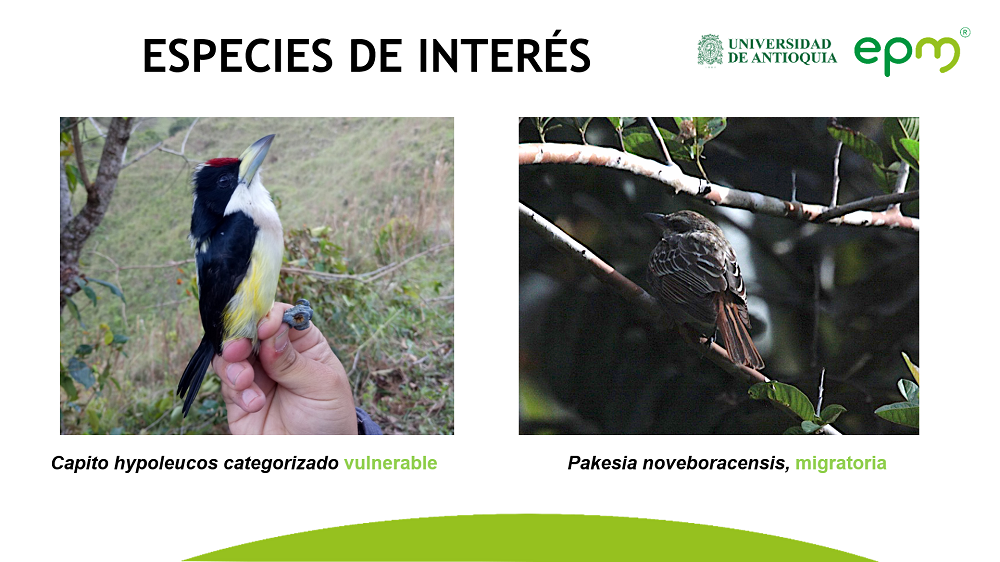 ESPECIES DE INTERÉS

UNIVERSIDAD DE ANTIOQUIA

epm®

Capito hypoleucos categorizado vulnerable

Pakesia noveboracensis, migratoria